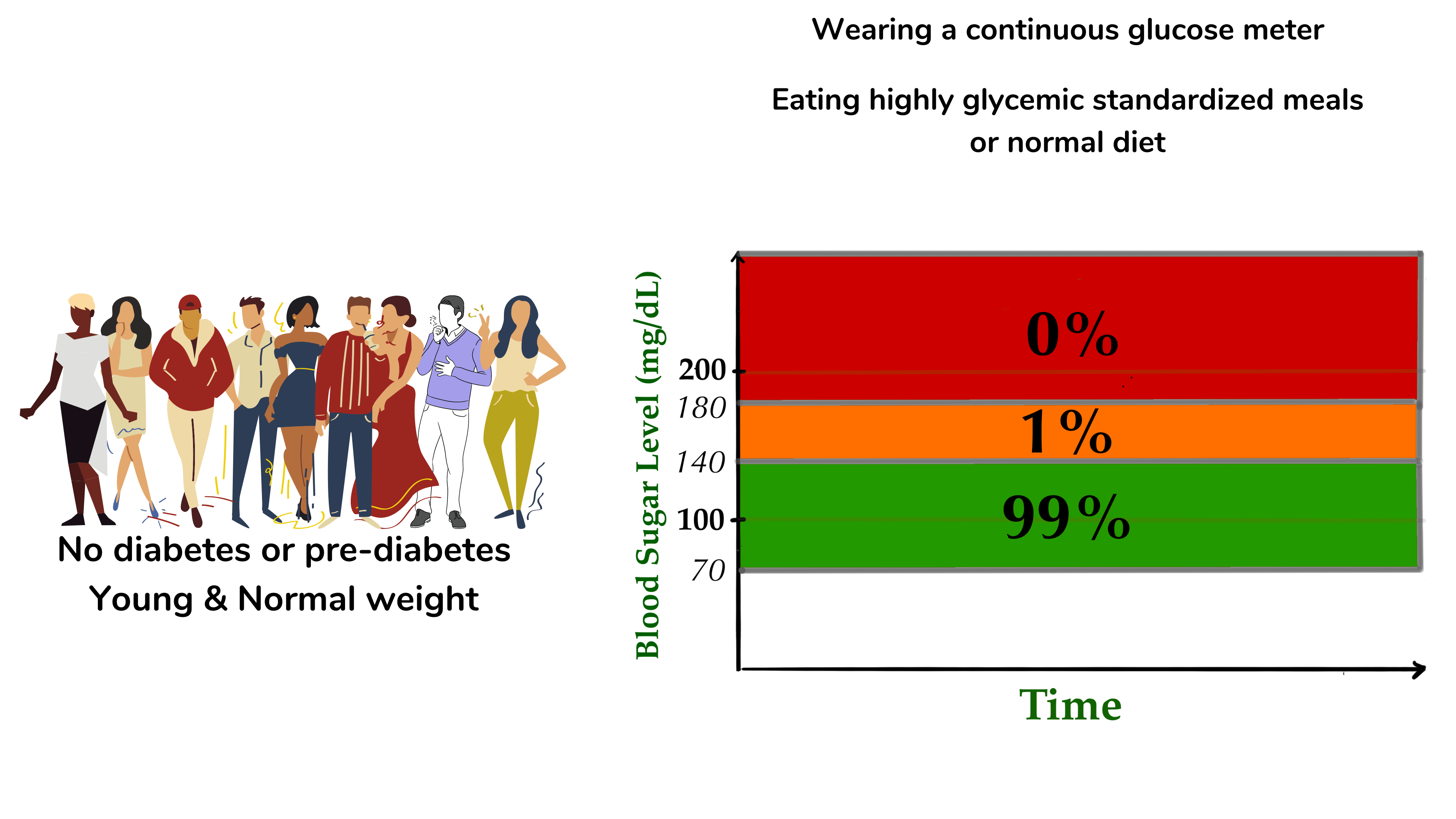 Wearing a continuous glucose meter

Eating highly glycemic standardized meals or normal diet

No diabetes or pre-diabetes
Young & Normal weight

Blood Sugar Level (mg/dL)

200
180
140
100
70

0%
1%
99%

Time